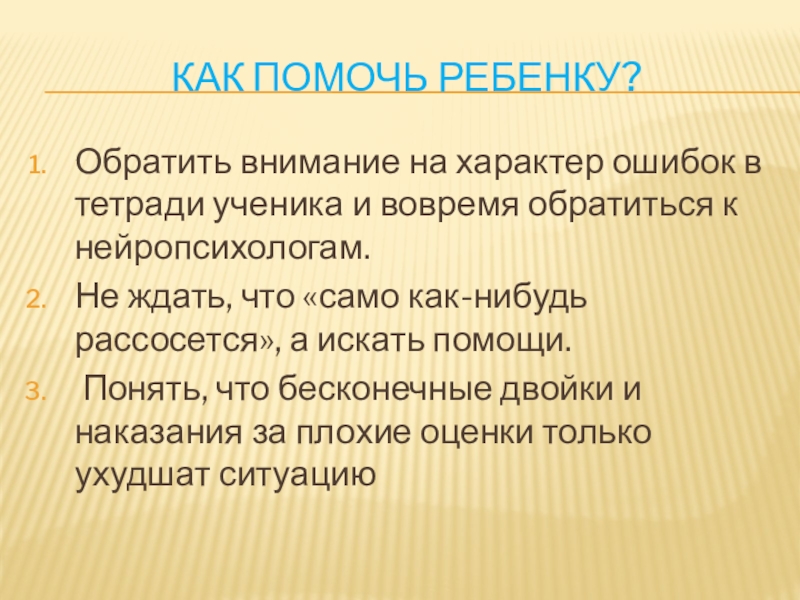 КАК ПОМОЧЬ РЕБЕНКУ?

1. Обратить внимание на характер ошибок в тетради ученика и вовремя обратиться к нейропсихологам.
2. Не ждать, что «само как-нибудь рассосется», а искать помощи.
3. Понять, что бесконечные двойки и наказания за плохие оценки только ухудшат ситуацию